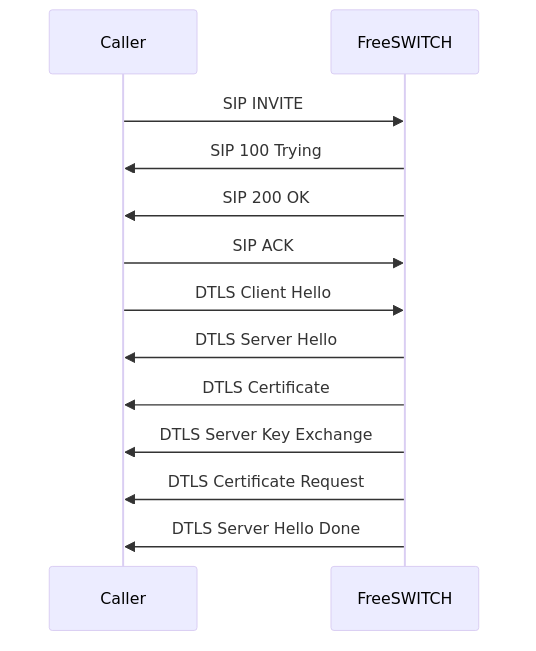 Caller

FreeSWITCH

SIP INVITE

SIP 100 Trying

SIP 200 OK

SIP ACK

DTLS Client Hello

DTLS Server Hello

DTLS Certificate

DTLS Server Key Exchange

DTLS Certificate Request

DTLS Server Hello Done

Caller

FreeSWITCH